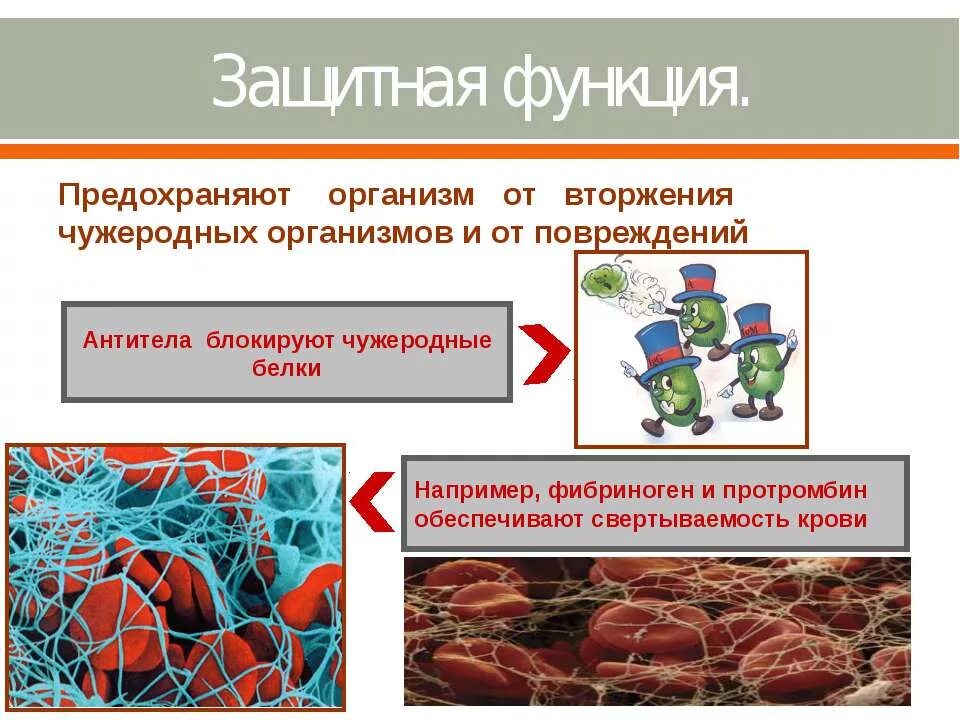 Защитная функция.

Предохраняют организм от вторжения чужеродных организмов и от повреждений

Антитела блокируют чужеродные белки

Например, фибриноген и протромбин обеспечивают свертываемость крови